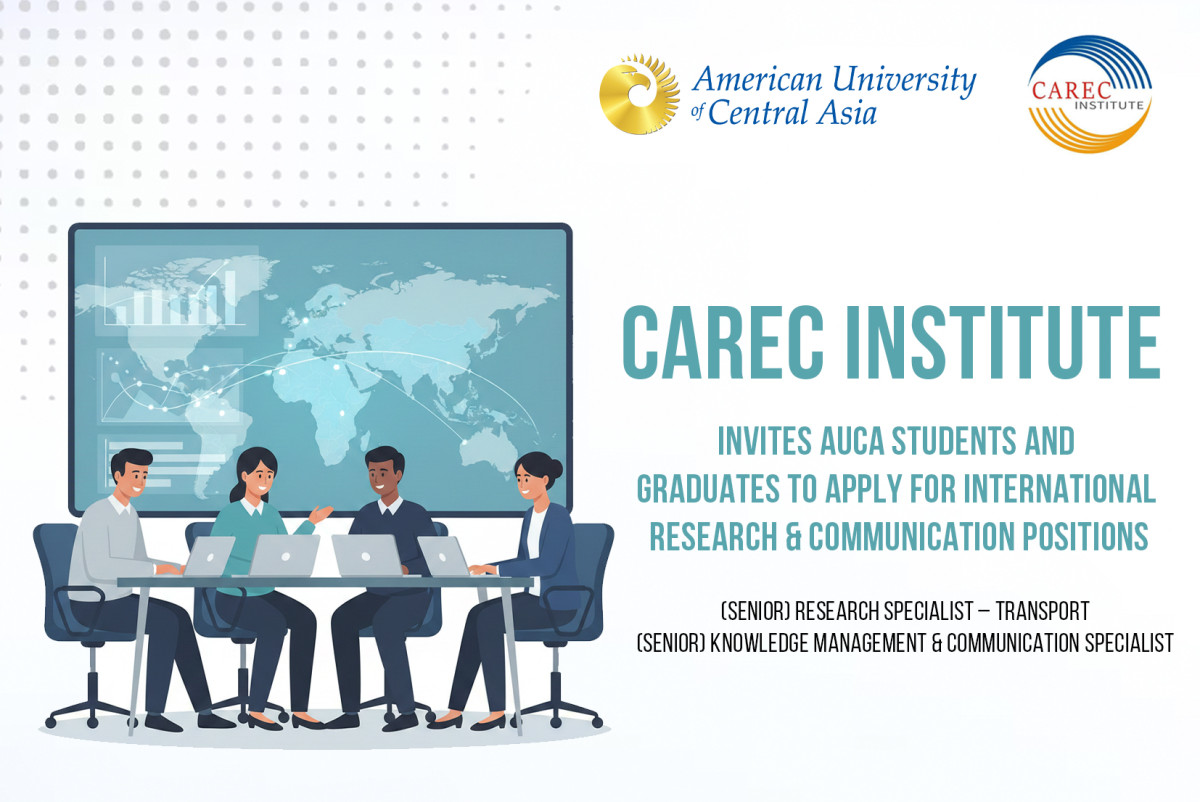 American University of Central Asia

CAREC INSTITUTE

CAREC INSTITUTE

INVITES AUCA STUDENTS AND GRADUATES TO APPLY FOR INTERNATIONAL RESEARCH & COMMUNICATION POSITIONS

(SENIOR) RESEARCH SPECIALIST – TRANSPORT
(SENIOR) KNOWLEDGE MANAGEMENT & COMMUNICATION SPECIALIST